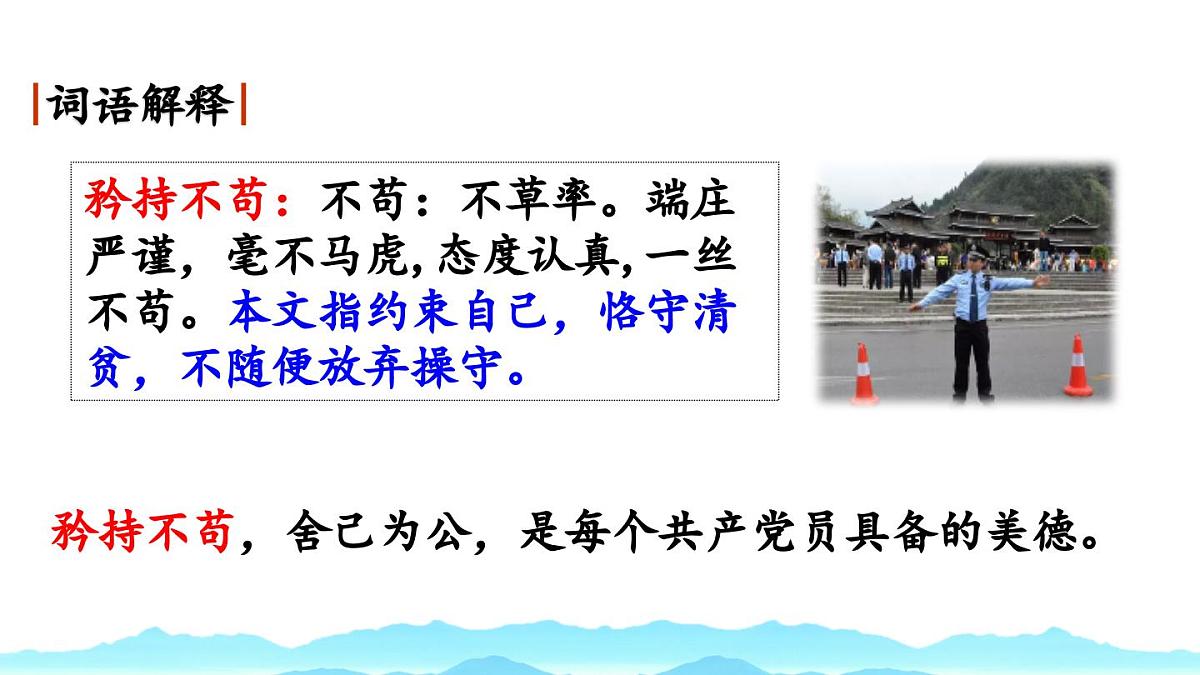 词语解释

矜持不苟：不苟：不草率。端庄严谨，毫不马虎，态度认真，一丝不苟。本文指约束自己，恪守清贫，不随便放弃操守。

矜持不苟，舍己为公，是每个共产党员具备的美德。